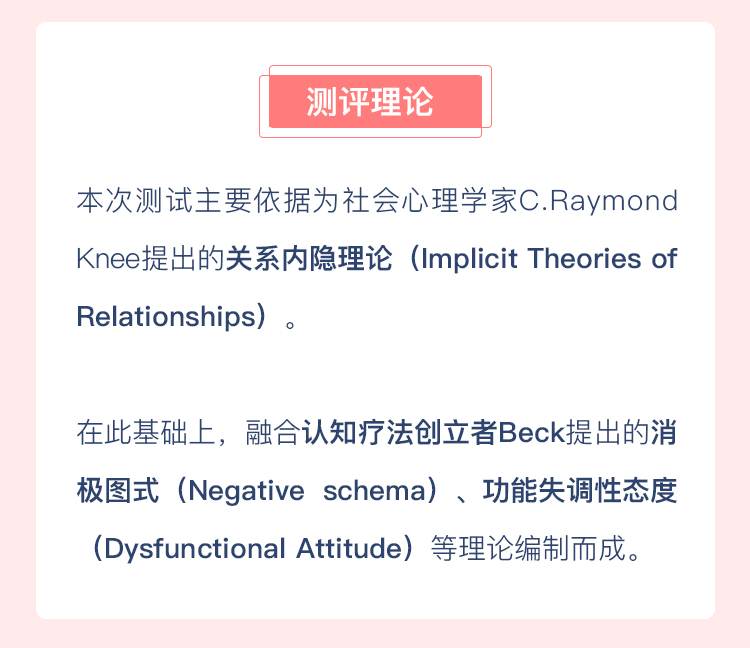 测评理论

本次测试主要依据为社会心理学家C.Raymond Knee提出的关系内隐理论（Implicit Theories of Relationships）。

在此基础上，融合认知疗法创立者Beck提出的消极图式（Negative schema）、功能失调性态度（Dysfunctional Attitude）等理论编制而成。